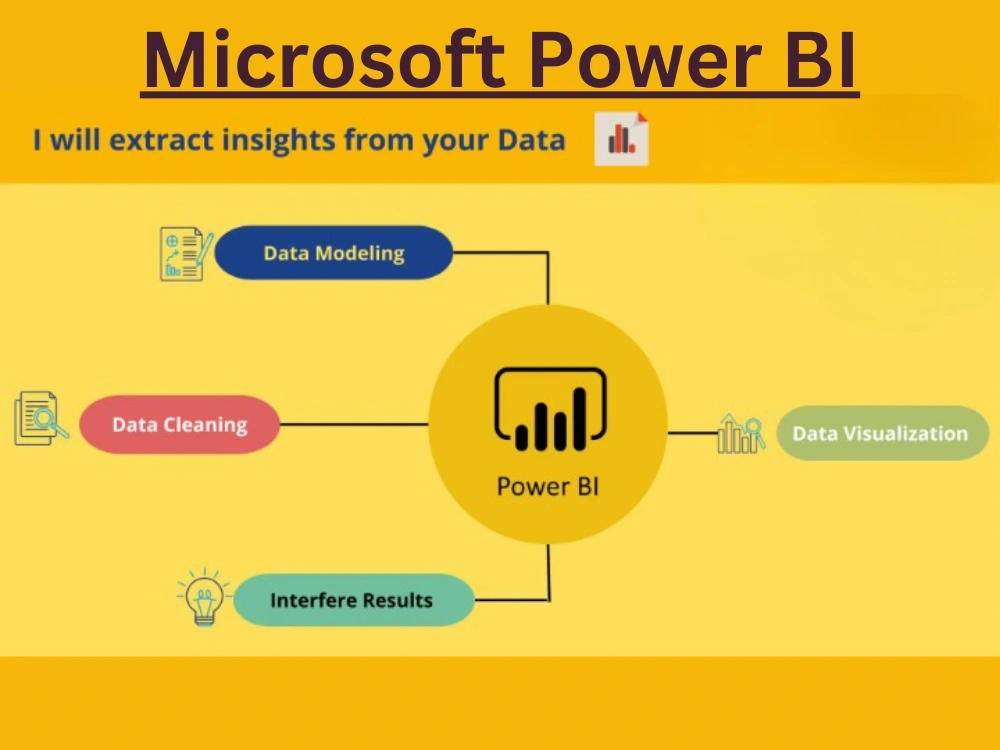 Microsoft Power BI

I will extract insights from your Data

Data Modeling

Data Cleaning

Power BI

Data Visualization

Interfere Results